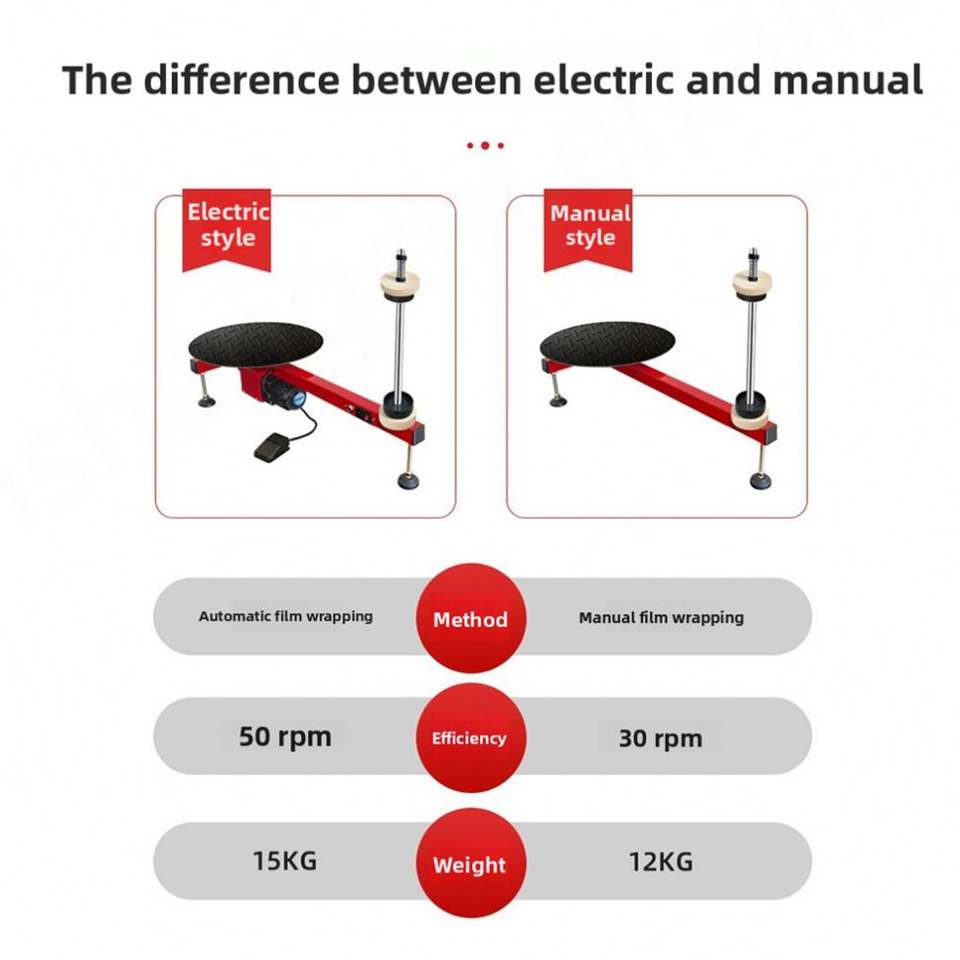 The difference between electric and manual

Electric style

Manual style

Automatic film wrapping Method Manual film wrapping

50 rpm Efficiency 30 rpm

15KG Weight 12KG